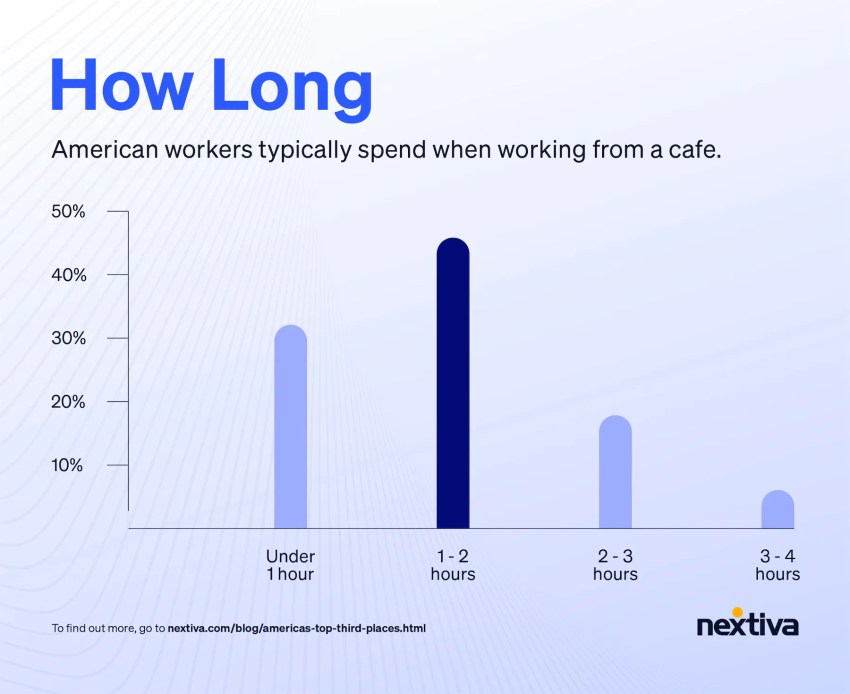 How Long

American workers typically spend when working from a cafe.

50%
40%
30%
20%
10%

Under 1 hour
1 - 2 hours
2 - 3 hours
3 - 4 hours

To find out more, go to nextiva.com/blog/americas-top-third-places.html

nextiva